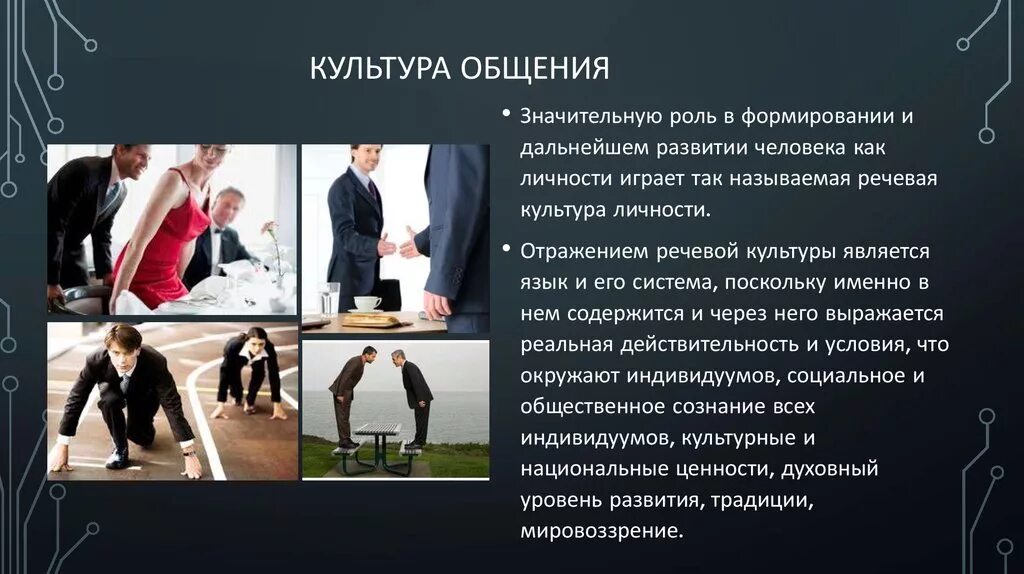 КУЛЬТУРА ОБЩЕНИЯ

• Значительную роль в формировании и дальнейшем развитии человека как личности играет так называемая речевая культура личности.

• Отражением речевой культуры является язык и его система, поскольку именно в нем содержится и через него выражается реальная действительность и условия, что окружают индивидуумов, социальное и общественное сознание всех индивидуумов, культурные и национальные ценности, духовный уровень развития, традиции, мировоззрение.